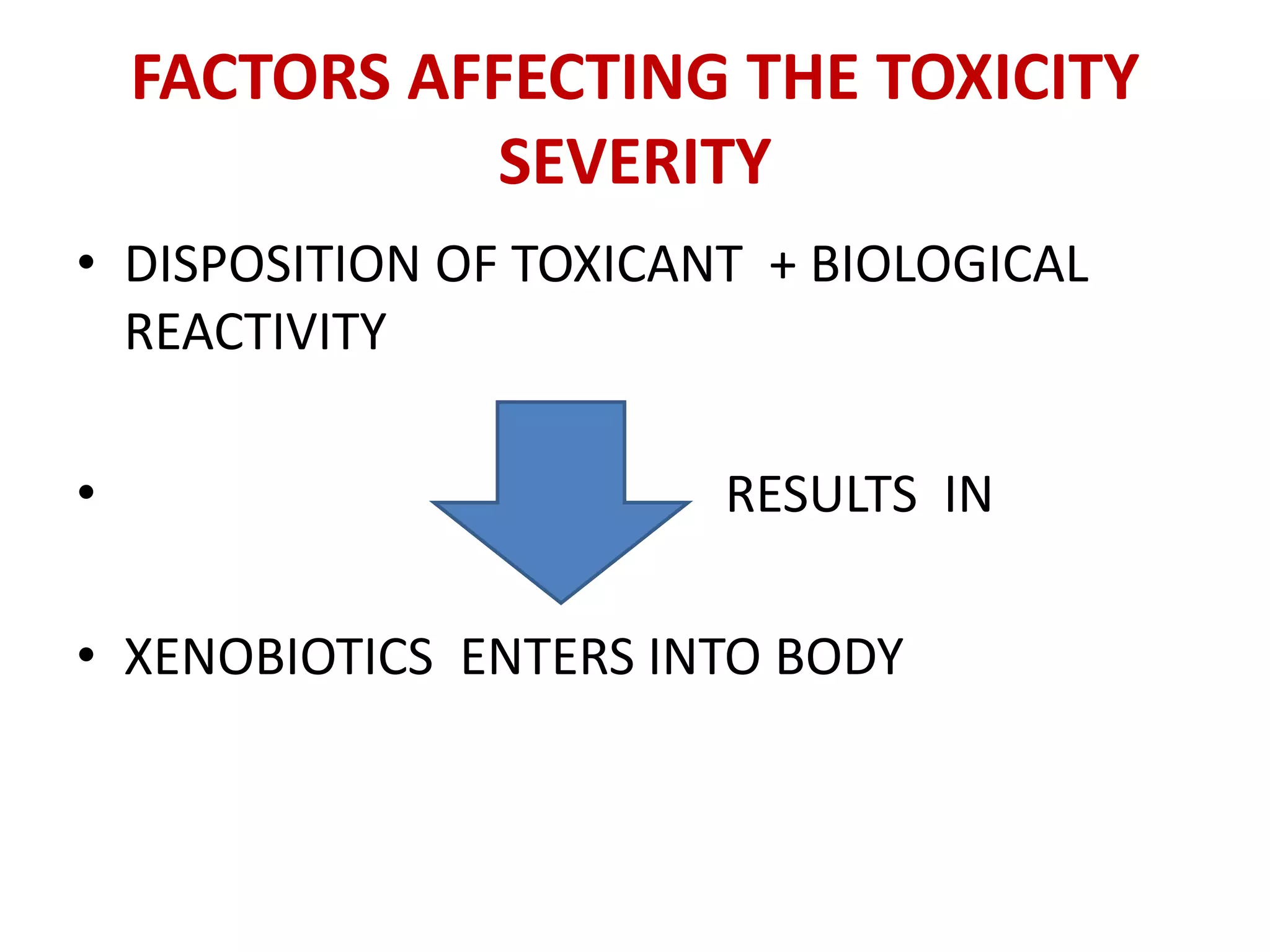 FACTORS AFFECTING THE TOXICITY SEVERITY

• DISPOSITION OF TOXICANT + BIOLOGICAL REACTIVITY

• RESULTS IN

• XENOBIOTICS ENTERS INTO BODY